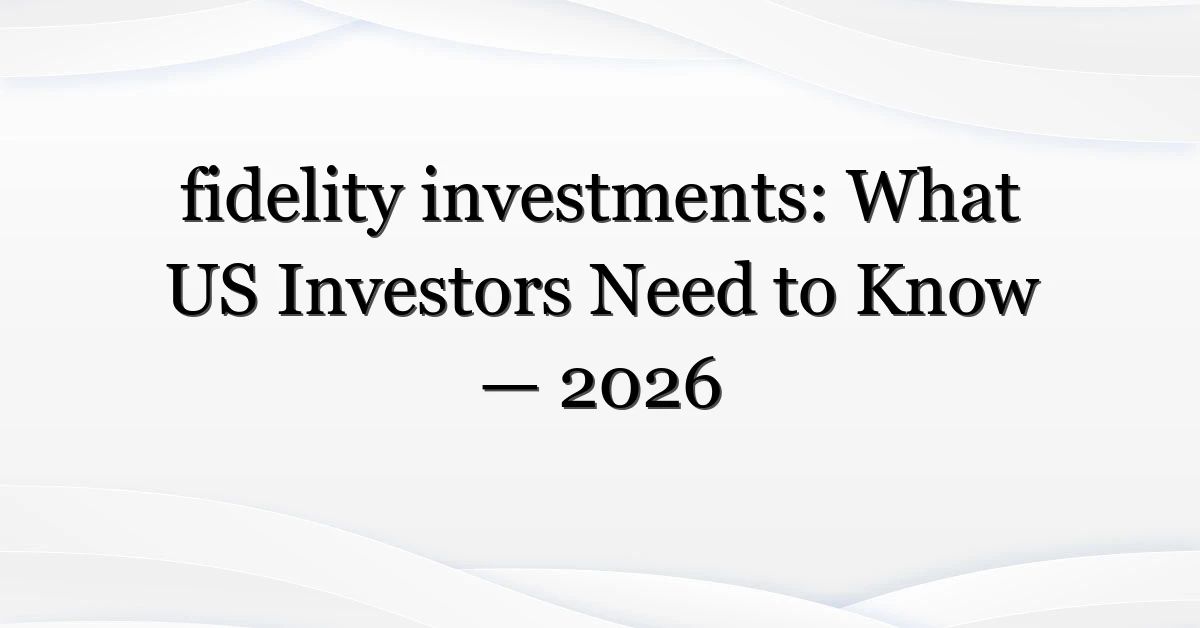 fidelity investments: What US Investors Need to Know — 2026